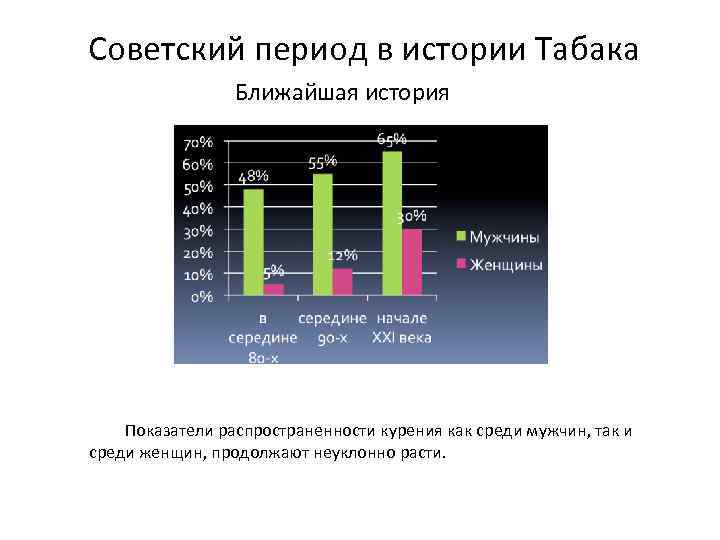 Советский период в истории Табака

Ближайшая история

70%
60%
50%
40%
30%
20%
10%
0%

48%
5%
55%
12%
65%
30%

в середине 80-х
середине 90-х
начале XXI века

Мужчины
Женщины

Показатели распространенности курения как среди мужчин, так и среди женщин, продолжают неуклонно расти.